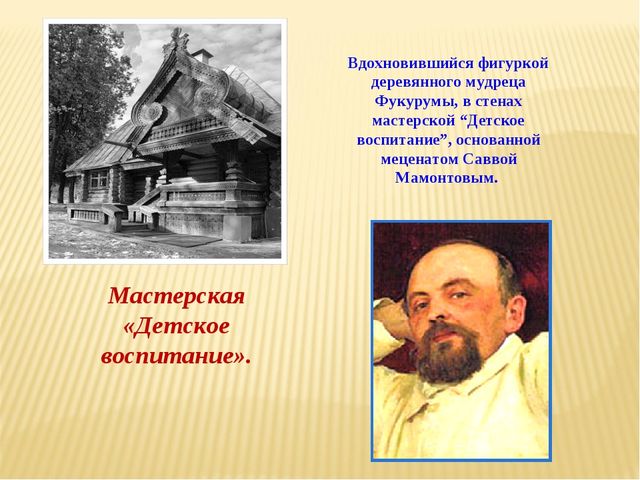 Вдохновившийся фигуркой деревянного мудреца Фукурумы, в стенах мастерской “Детское воспитание”, основанной меценатом Саввой Мамонтовым.

Мастерская «Детское воспитание».